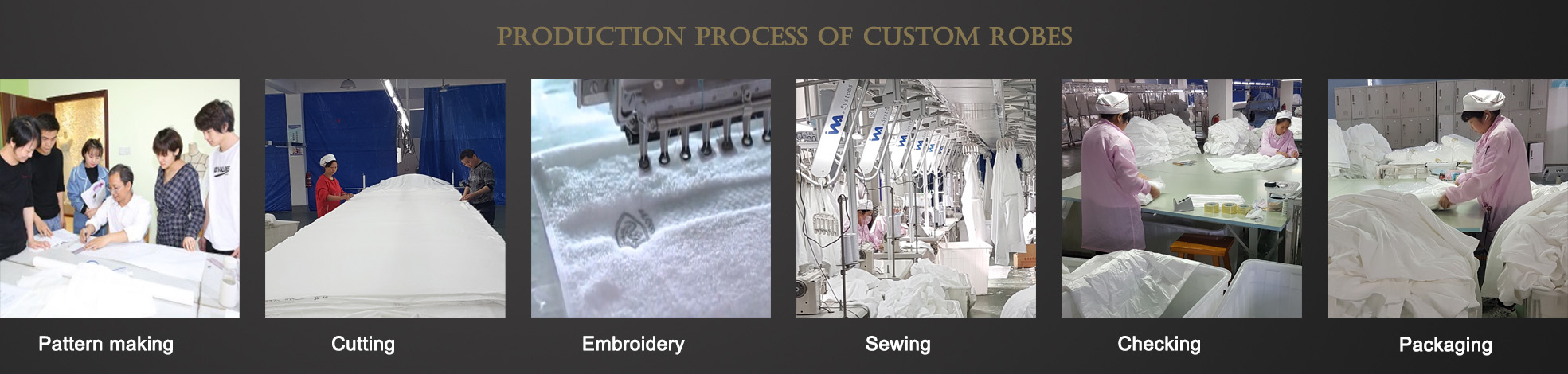 PRODUCTION PROCESS OF CUSTOM ROBES

Pattern making

Cutting

Embroidery

Sewing

Checking

Packaging